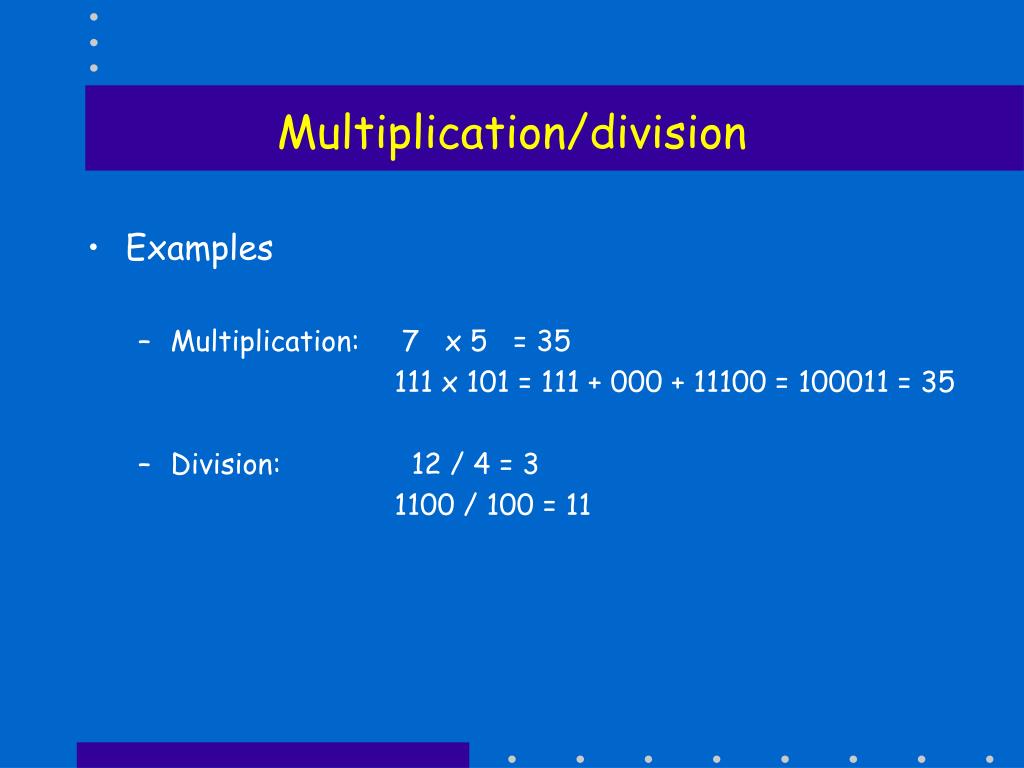 Multiplication/division

• Examples

– Multiplication: 7 x 5 = 35
111 x 101 = 111 + 000 + 11100 = 100011 = 35

– Division: 12 / 4 = 3
1100 / 100 = 11